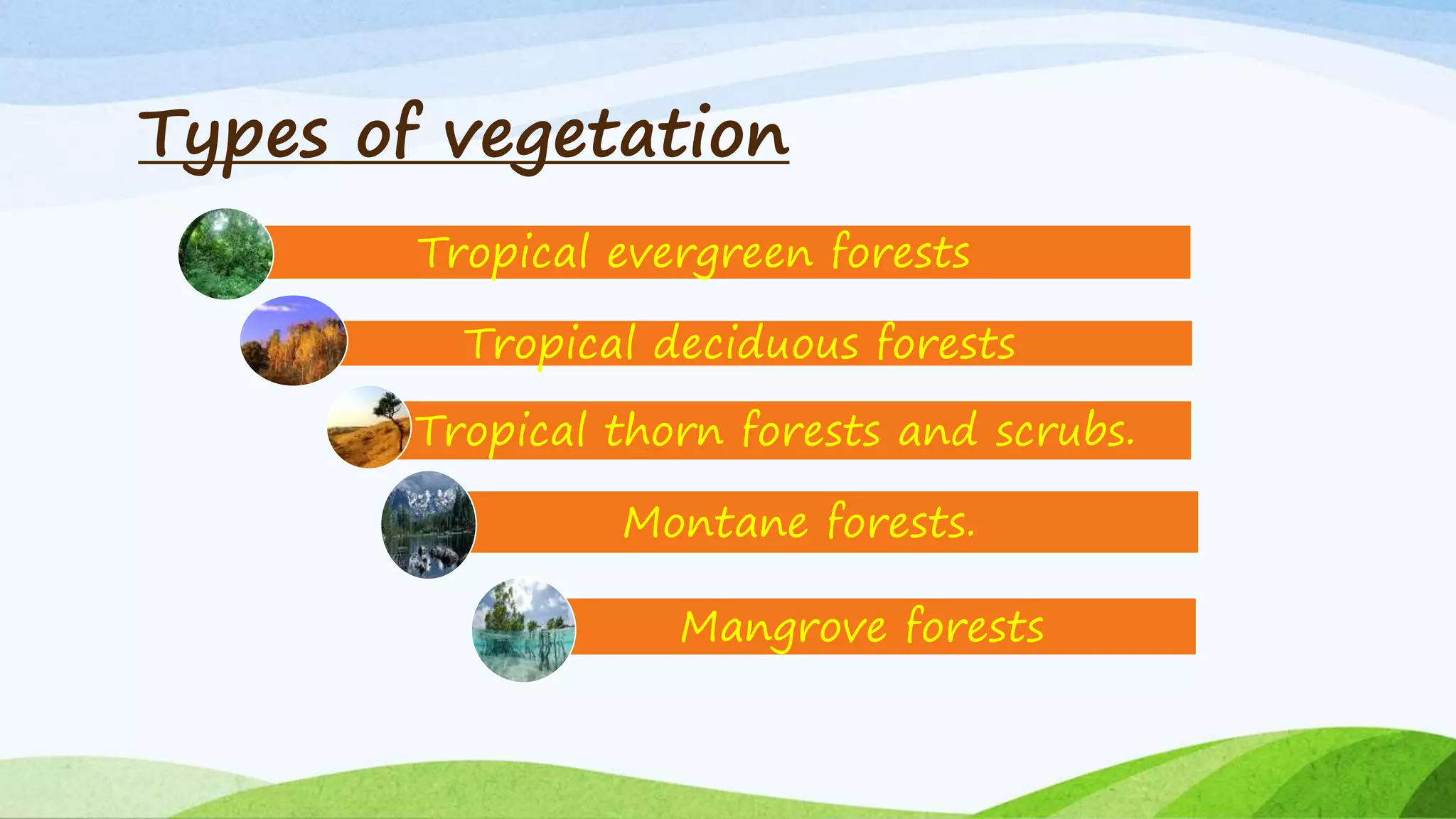 Types of vegetation

Tropical evergreen forests

Tropical deciduous forests

Tropical thorn forests and scrubs.

Montane forests.

Mangrove forests